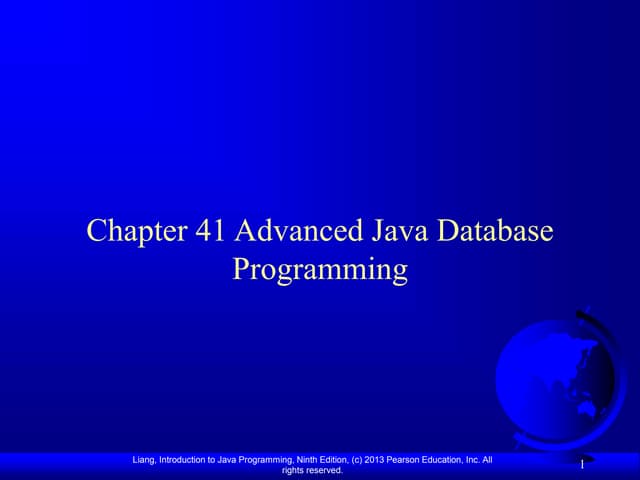 Chapter 41 Advanced Java Database Programming

Liang, Introduction to Java Programming, Ninth Edition, (c) 2013 Pearson Education, Inc. All rights reserved.

1